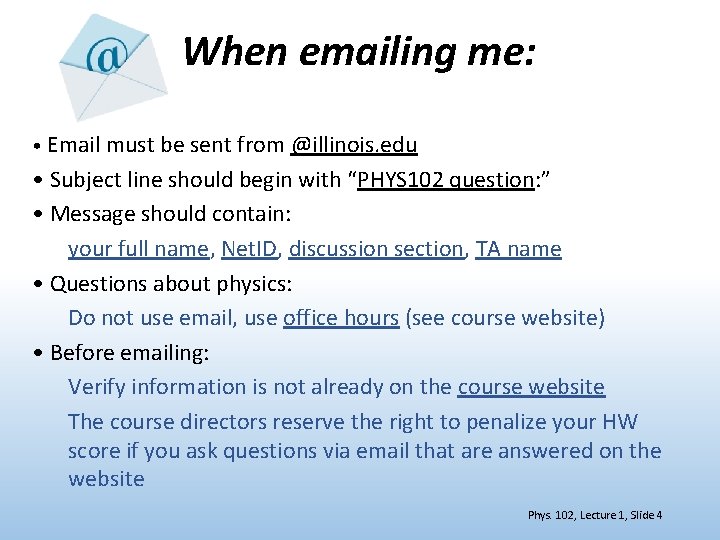 @

When emailing me:

• Email must be sent from @illinois.edu
• Subject line should begin with “PHYS102 question:”
• Message should contain:
your full name, NetID, discussion section, TA name
• Questions about physics:
Do not use email, use office hours (see course website)
• Before emailing:
Verify information is not already on the course website
The course directors reserve the right to penalize your HW score if you ask questions via email that are answered on the website

Phys. 102, Lecture 1, Slide 4